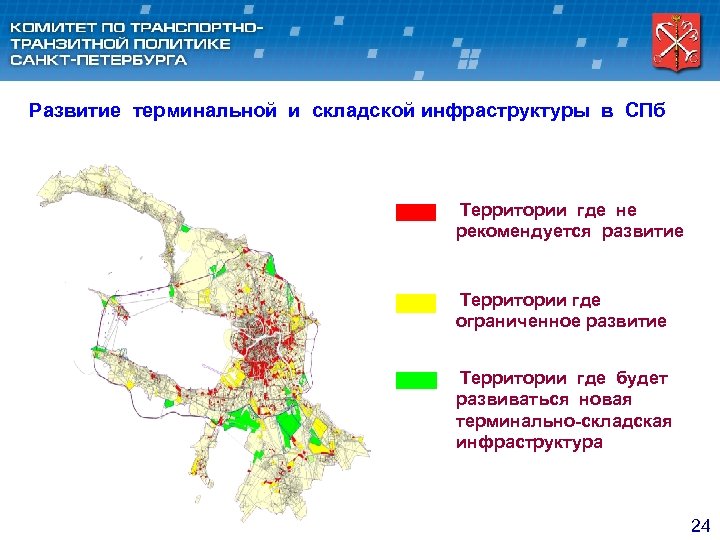 КОМИТЕТ ПО ТРАНСПОРТНО-ТРАНЗИТНОЙ ПОЛИТИКЕ САНКТ-ПЕТЕРБУРГА

Развитие терминальной и складской инфраструктуры в СПб

Территории где не рекомендуется развитие

Территории где ограниченное развитие

Территории где будет развиваться новая терминально-складская инфраструктура

24